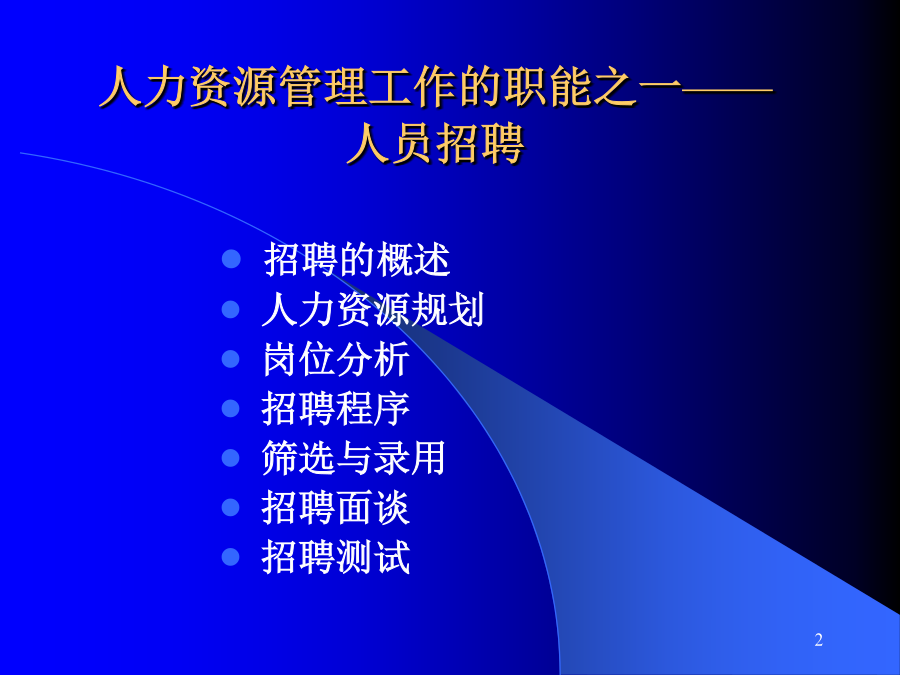 人力资源管理工作的职能之一——人员招聘

- 招聘的概述
- 人力资源规划
- 岗位分析
- 招聘程序
- 筛选与录用
- 招聘面谈
- 招聘测试

2